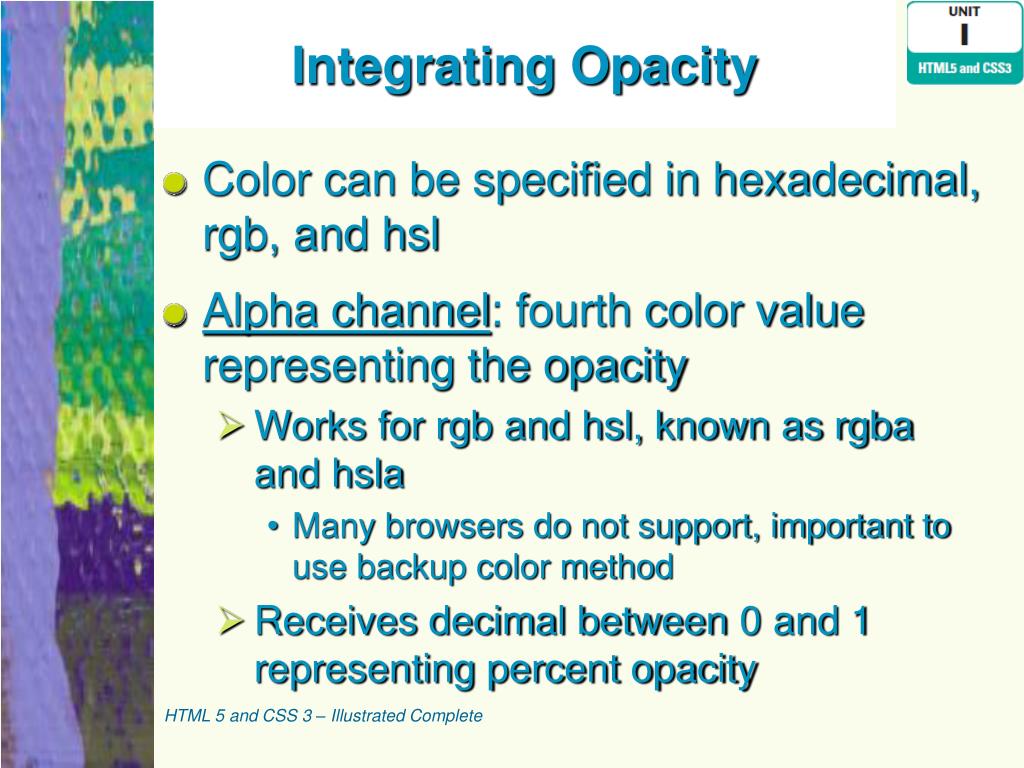 Integrating Opacity

UNIT
I
HTML5 and CSS3

Color can be specified in hexadecimal, rgb, and hsl

Alpha channel: fourth color value representing the opacity

Works for rgb and hsl, known as rgba and hsla

• Many browsers do not support, important to use backup color method

Receives decimal between 0 and 1 representing percent opacity

HTML 5 and CSS 3 – Illustrated Complete